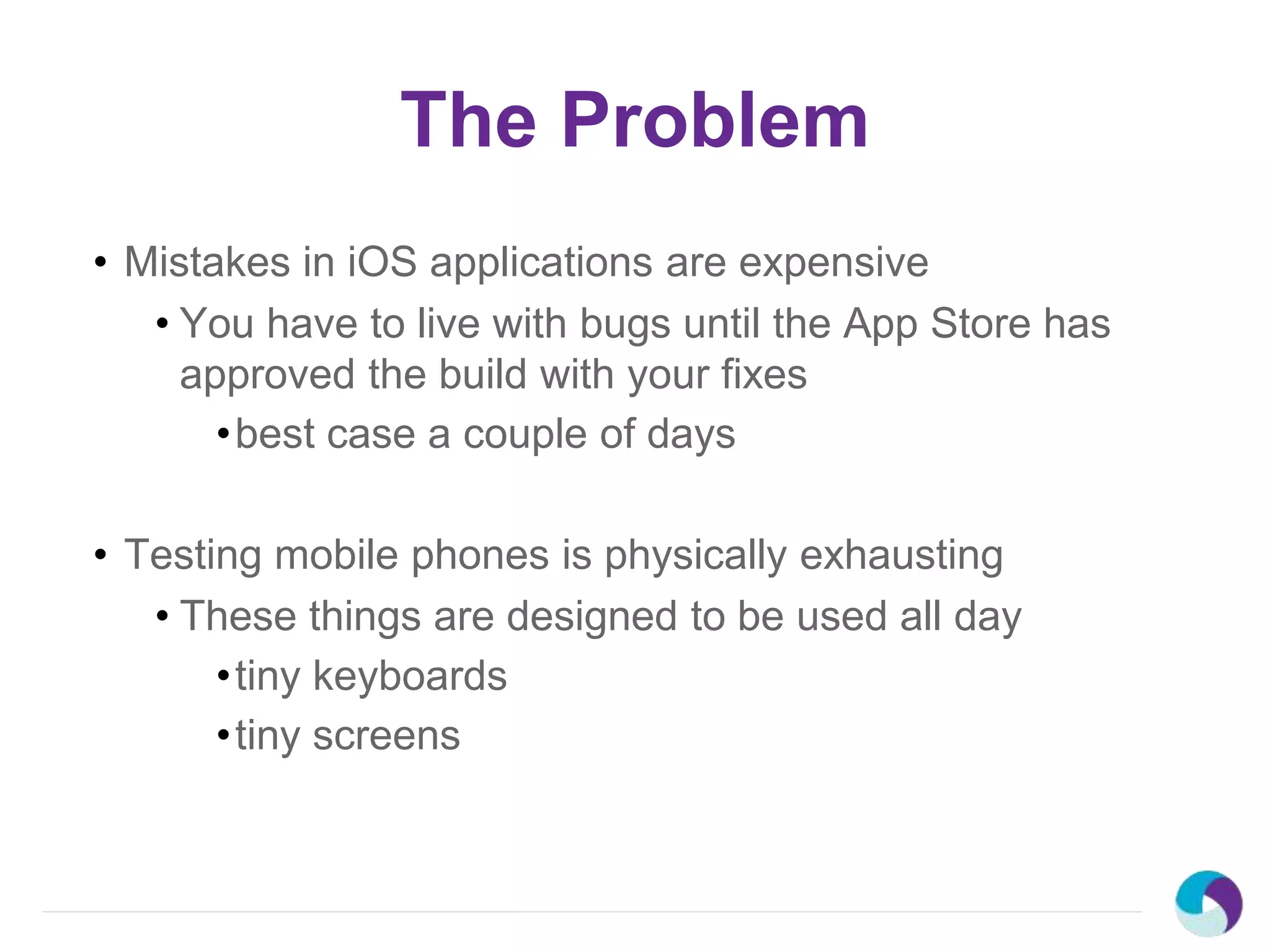 The Problem

• Mistakes in iOS applications are expensive
  • You have to live with bugs until the App Store has approved the build with your fixes
    • best case a couple of days

• Testing mobile phones is physically exhausting
  • These things are designed to be used all day
    • tiny keyboards
    • tiny screens